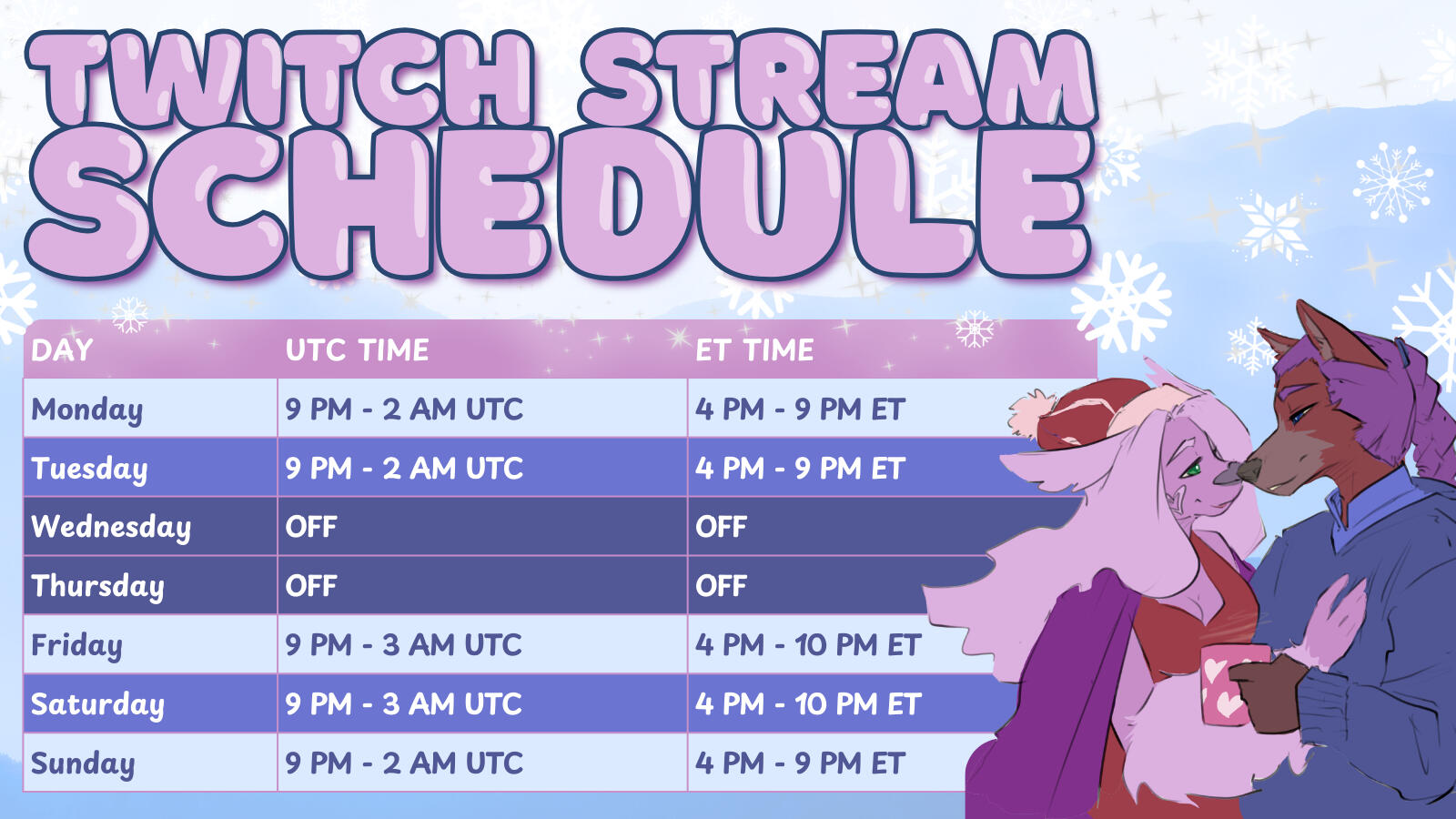 TWITCH STREAM SCHEDULE

| DAY | UTC TIME | ET TIME |
|---|---|---|
| Monday | 9 PM - 2 AM UTC | 4 PM - 9 PM ET |
| Tuesday | 9 PM - 2 AM UTC | 4 PM - 9 PM ET |
| Wednesday | OFF | OFF |
| Thursday | OFF | OFF |
| Friday | 9 PM - 3 AM UTC | 4 PM - 10 PM ET |
| Saturday | 9 PM - 3 AM UTC | 4 PM - 10 PM ET |
| Sunday | 9 PM - 2 AM UTC | 4 PM - 9 PM ET |